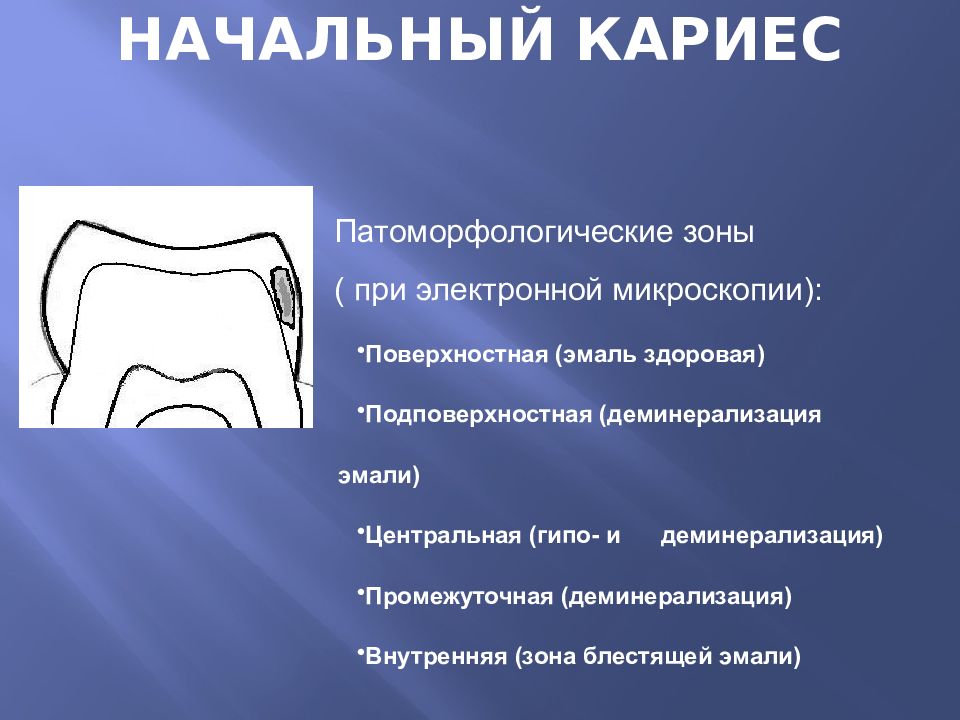 НАЧАЛЬНЫЙ КАРИЕС

Патоморфологические зоны

( при электронной микроскопии):

•Поверхностная (эмаль здоровая)

•Подповерхностная (деминерализация эмали)

•Центральная (гипо- и деминерализация)

•Промежуточная (деминерализация)

•Внутренняя (зона блестящей эмали)